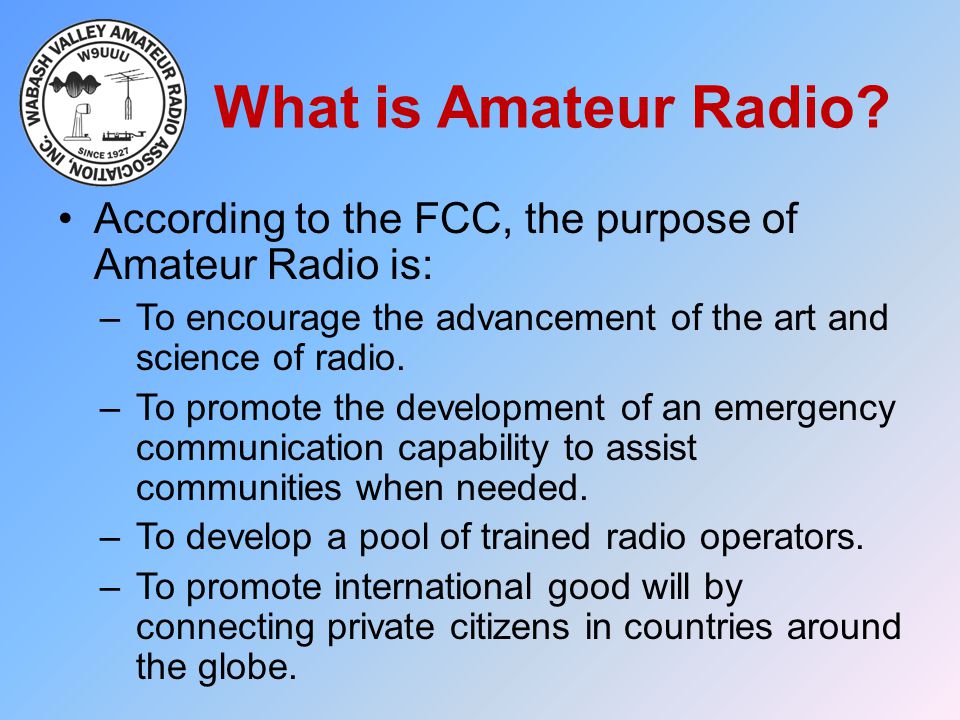 WABASH VALLEY AMATEUR RADIO ASSOCIATION, INC.
W9UUU
SINCE 1927

What is Amateur Radio?

• According to the FCC, the purpose of Amateur Radio is:
– To encourage the advancement of the art and science of radio.
– To promote the development of an emergency communication capability to assist communities when needed.
– To develop a pool of trained radio operators.
– To promote international good will by connecting private citizens in countries around the globe.